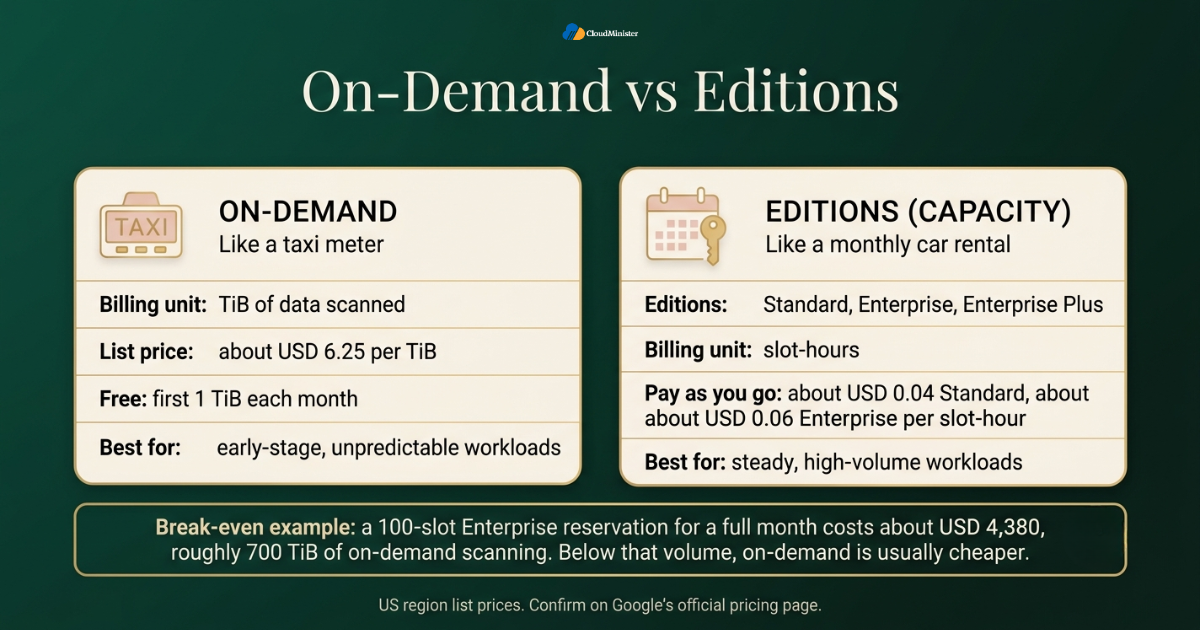 CloudMinister

On-Demand vs Editions

TAXI

ON-DEMAND
Like a taxi meter

Billing unit: TiB of data scanned

List price: about USD 6.25 per TiB

Free: first 1 TiB each month

Best for: early-stage, unpredictable workloads

EDITIONS (CAPACITY)
Like a monthly car rental

Editions: Standard, Enterprise, Enterprise Plus

Billing unit: slot-hours

Pay as you go: about USD 0.04 Standard, about about USD 0.06 Enterprise per slot-hour

Best for: steady, high-volume workloads

Break-even example: a 100-slot Enterprise reservation for a full month costs about USD 4,380, roughly 700 TiB of on-demand scanning. Below that volume, on-demand is usually cheaper.

US region list prices. Confirm on Google's official pricing page.